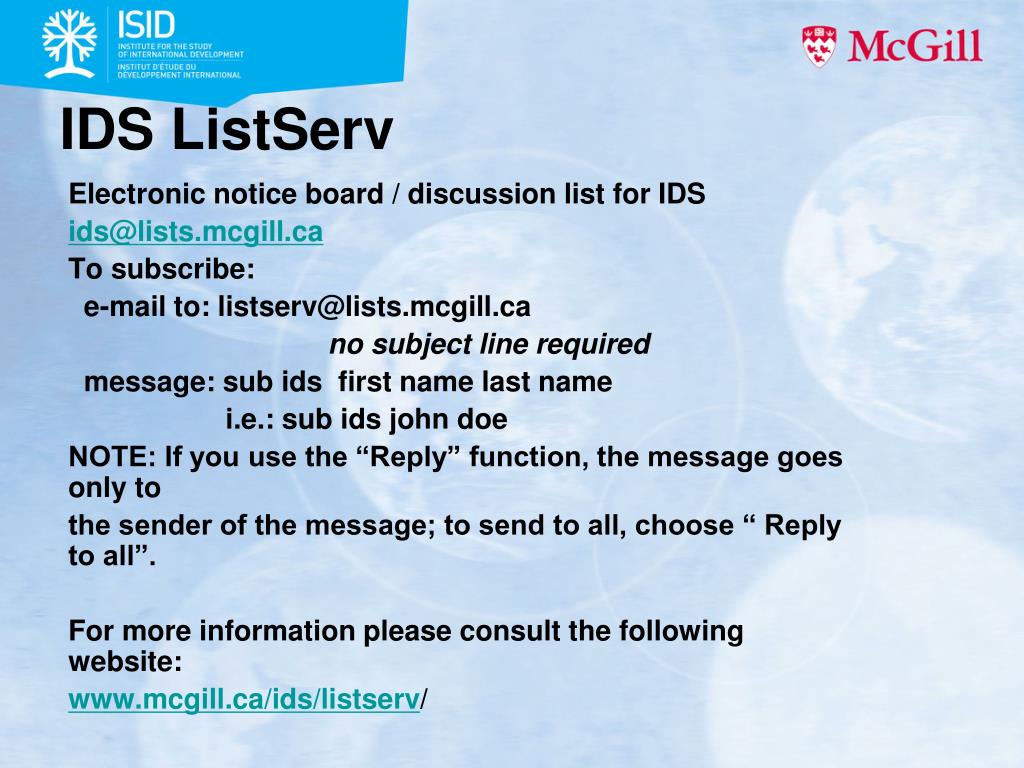 ISID
INSTITUTE FOR THE STUDY OF INTERNATIONAL DEVELOPMENT
INSTITUT D'ÉTUDE DU DÉVELOPPEMENT INTERNATIONAL

McGill

IDS ListServ

Electronic notice board / discussion list for IDS
ids@lists.mcgill.ca
To subscribe:
e-mail to: listserv@lists.mcgill.ca
no subject line required
message: sub ids first name last name
i.e.: sub ids john doe
NOTE: If you use the “Reply” function, the message goes only to
the sender of the message; to send to all, choose “ Reply to all”.

For more information please consult the following website:
www.mcgill.ca/ids/listserv/